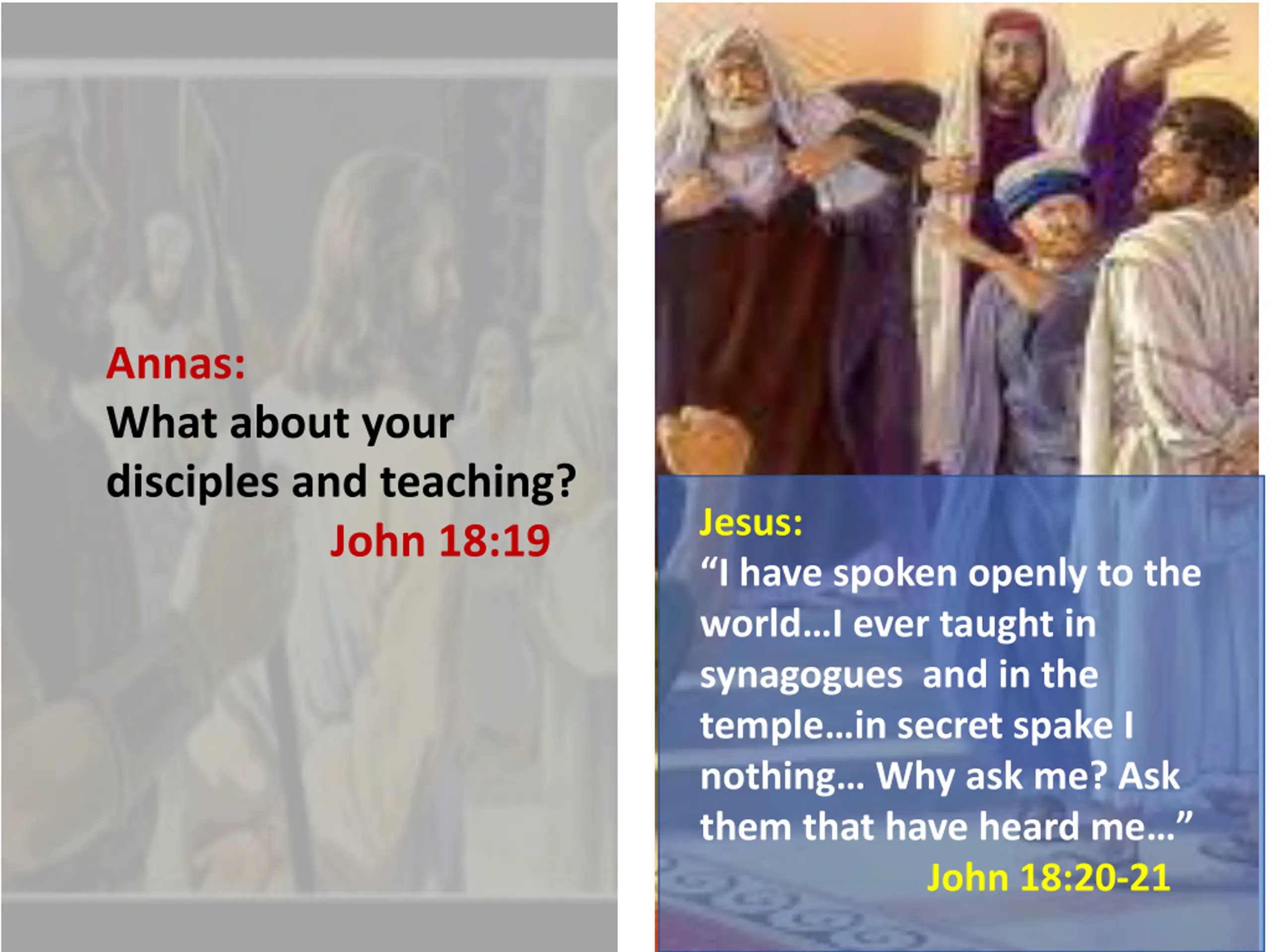 Annas:
What about your disciples and teaching?
John 18:19

Jesus:
“I have spoken openly to the world…I ever taught in synagogues  and in the temple…in secret spake I nothing… Why ask me? Ask them that have heard me…”
John 18:20-21